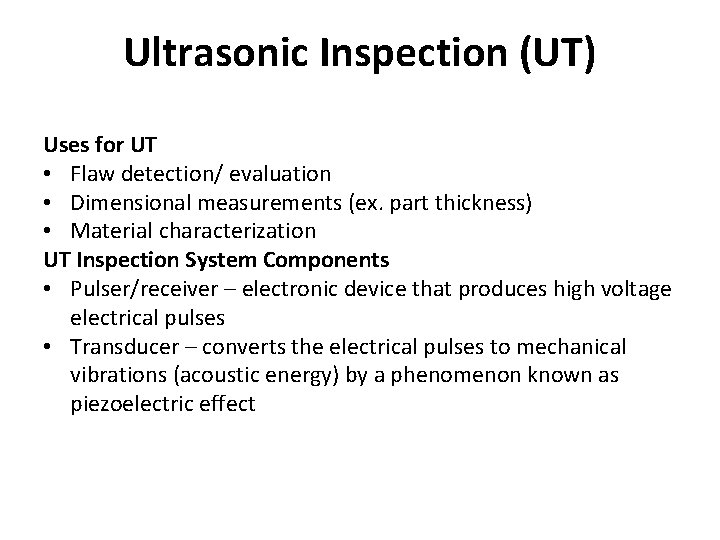 Ultrasonic Inspection (UT)

Uses for UT
• Flaw detection/ evaluation
• Dimensional measurements (ex. part thickness)
• Material characterization
UT Inspection System Components
• Pulser/receiver – electronic device that produces high voltage electrical pulses
• Transducer – converts the electrical pulses to mechanical vibrations (acoustic energy) by a phenomenon known as piezoelectric effect